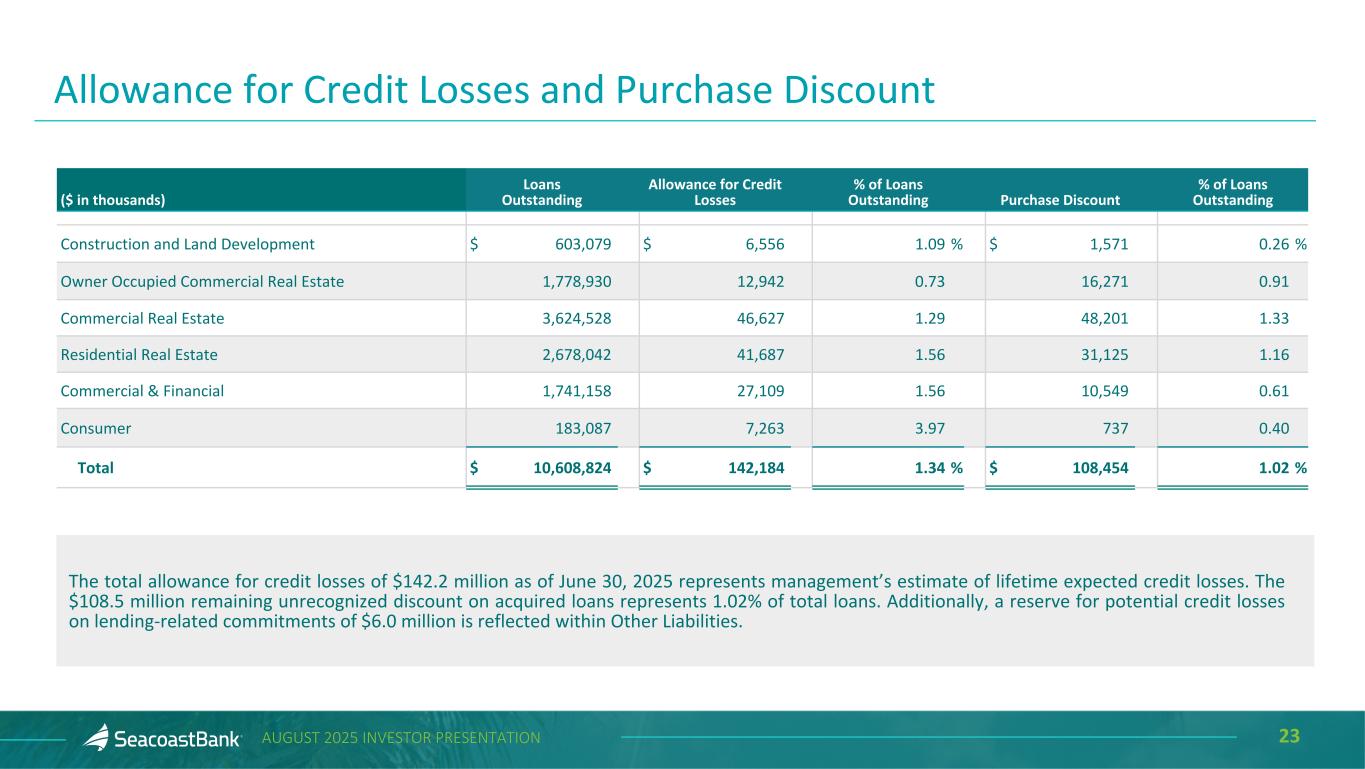 Allowance for Credit Losses and Purchase Discount

| ($ in thousands) | Loans Outstanding | Allowance for Credit Losses | % of Loans Outstanding | Purchase Discount | % of Loans Outstanding |
|---|---|---|---|---|---|
| Construction and Land Development | $ 603,079 | $ 6,556 | 1.09 % | $ 1,571 | 0.26 % |
| Owner Occupied Commercial Real Estate | 1,778,930 | 12,942 | 0.73 | 16,271 | 0.91 |
| Commercial Real Estate | 3,624,528 | 46,627 | 1.29 | 48,201 | 1.33 |
| Residential Real Estate | 2,678,042 | 41,687 | 1.56 | 31,125 | 1.16 |
| Commercial & Financial | 1,741,158 | 27,109 | 1.56 | 10,549 | 0.61 |
| Consumer | 183,087 | 7,263 | 3.97 | 737 | 0.40 |
| Total | $ 10,608,824 | $ 142,184 | 1.34 % | $ 108,454 | 1.02 % |

The total allowance for credit losses of $142.2 million as of June 30, 2025 represents management's estimate of lifetime expected credit losses. The $108.5 million remaining unrecognized discount on acquired loans represents 1.02% of total loans. Additionally, a reserve for potential credit losses on lending-related commitments of $6.0 million is reflected within Other Liabilities.

SeacoastBank AUGUST 2025 INVESTOR PRESENTATION 23